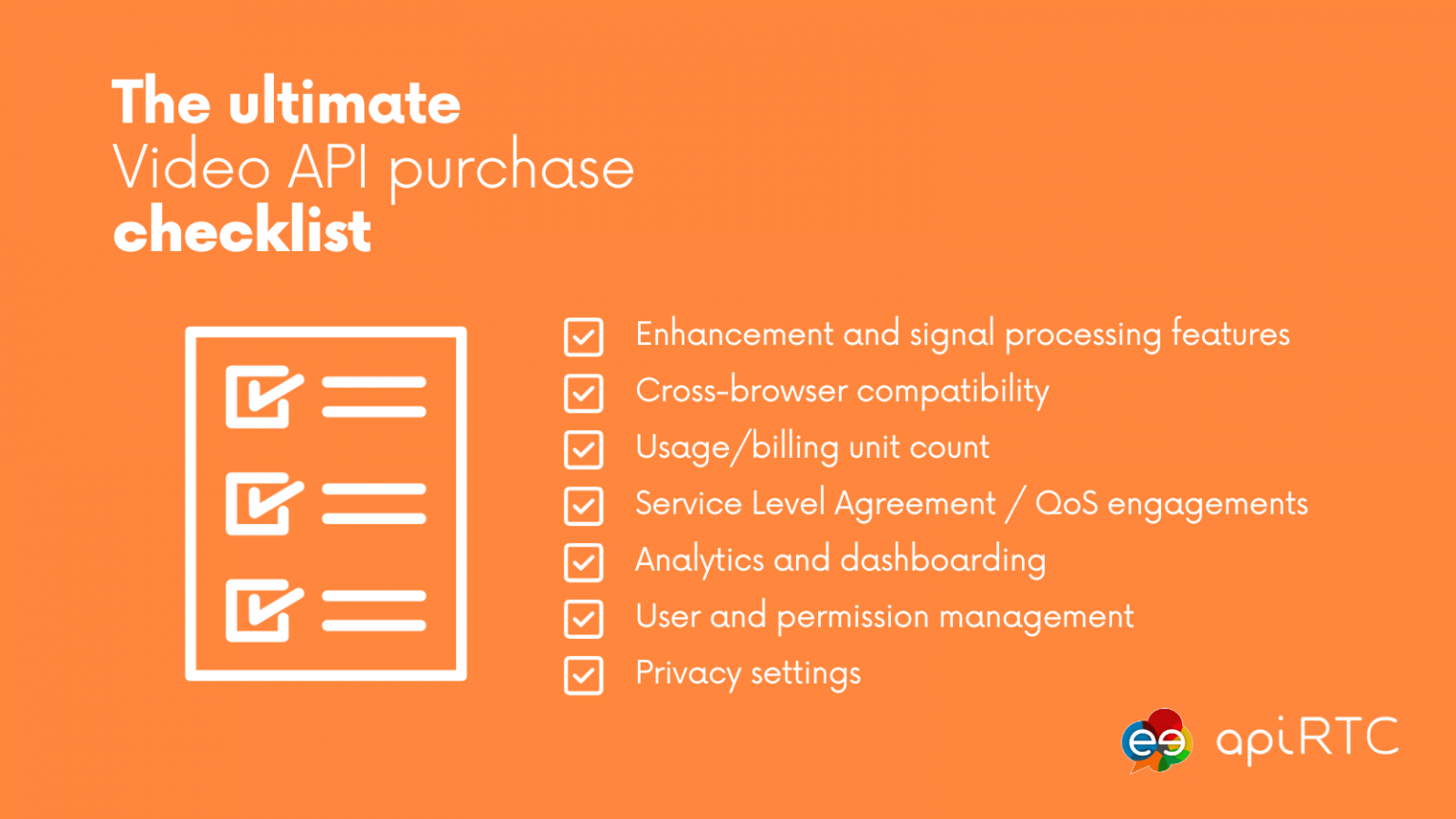 The ultimate
Video API purchase
checklist

Enhancement and signal processing features
Cross-browser compatibility
Usage/billing unit count
Service Level Agreement / QoS engagements
Analytics and dashboarding
User and permission management
Privacy settings

apiRTC